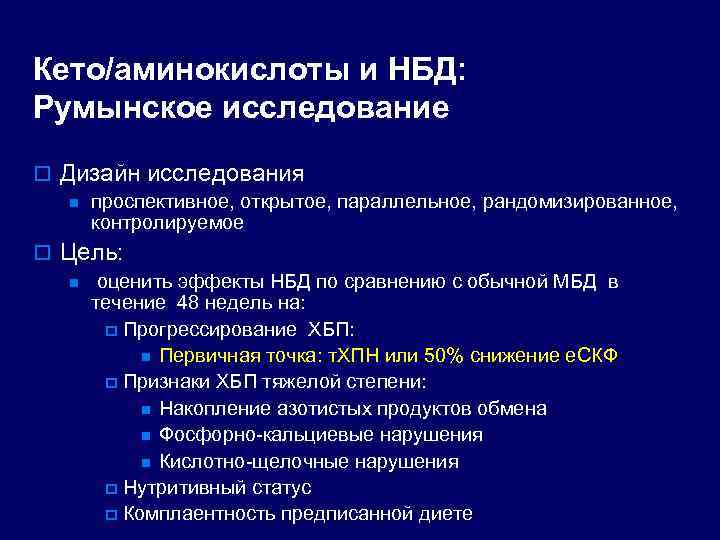 Кето/аминокислоты и НБД: Румынское исследование

Дизайн исследования

проспективное, открытое, параллельное, рандомизированное, контролируемое

Цель:

оценить эффекты НБД по сравнению с обычной МБД в течение 48 недель на:

Прогрессирование ХБП:

Первичная точка: тХПН или 50% снижение еСКФ

Признаки ХБП тяжелой степени:

Накопление азотистых продуктов обмена

Фосфорно-кальциевые нарушения

Кислотно-щелочные нарушения

Нутритивный статус

Комплаентность предписанной диете